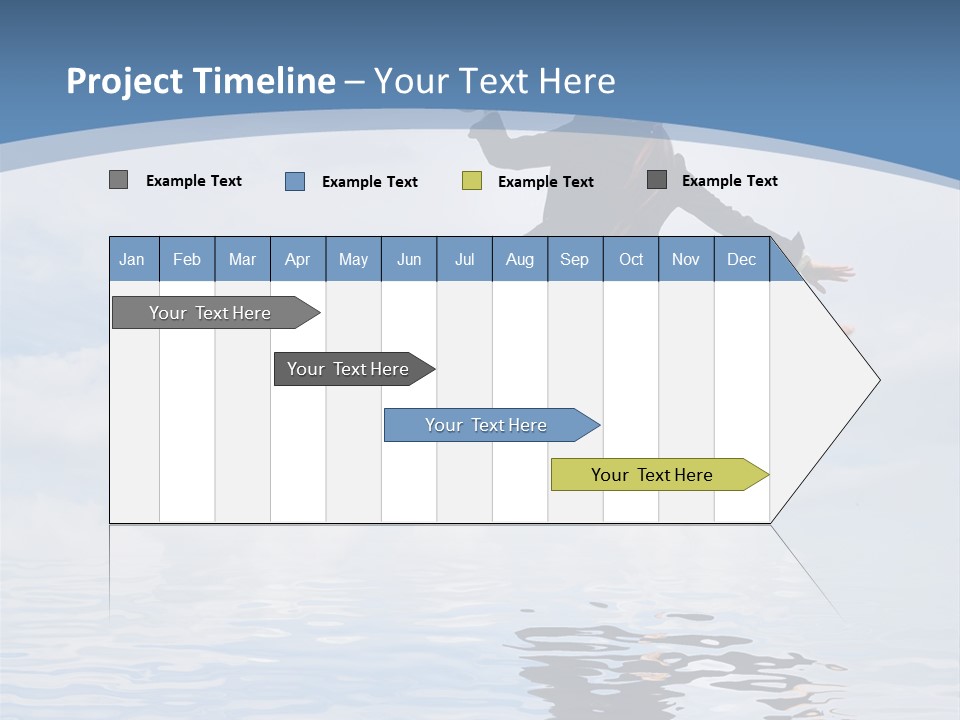 Project Timeline – Your Text Here

Example Text
Example Text
Example Text
Example Text

| Jan | Feb | Mar | Apr | May | Jun | Jul | Aug | Sep | Oct | Nov | Dec |
|---|---|---|---|---|---|---|---|---|---|---|---|

Your Text Here
Your Text Here
Your Text Here
Your Text Here